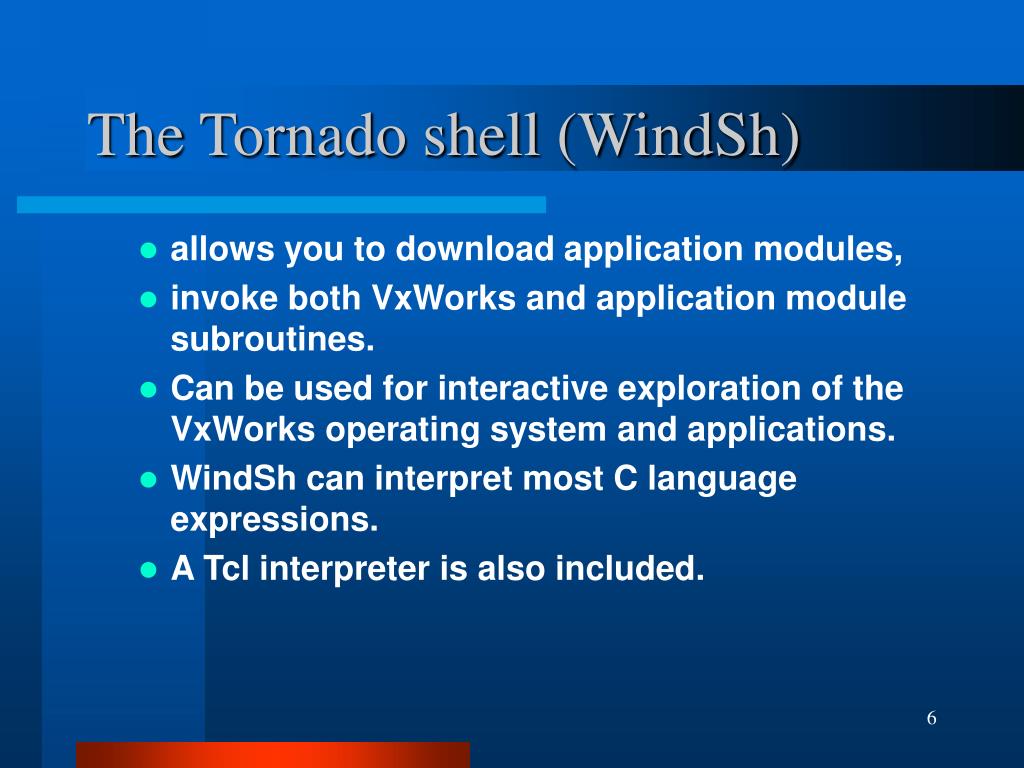 The Tornado shell (WindSh)

- allows you to download application modules,
- invoke both VxWorks and application module subroutines.
- Can be used for interactive exploration of the VxWorks operating system and applications.
- WindSh can interpret most C language expressions.
- A Tcl interpreter is also included.

6